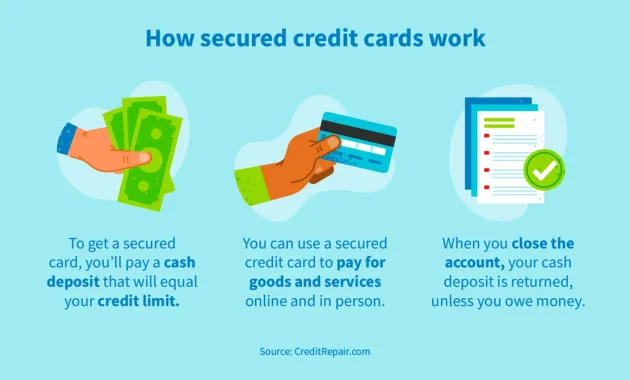 How secured credit cards work

To get a secured card, you'll pay a cash deposit that will equal your credit limit.

You can use a secured credit card to pay for goods and services online and in person.

When you close the account, your cash deposit is returned, unless you owe money.

Source: CreditRepair.com